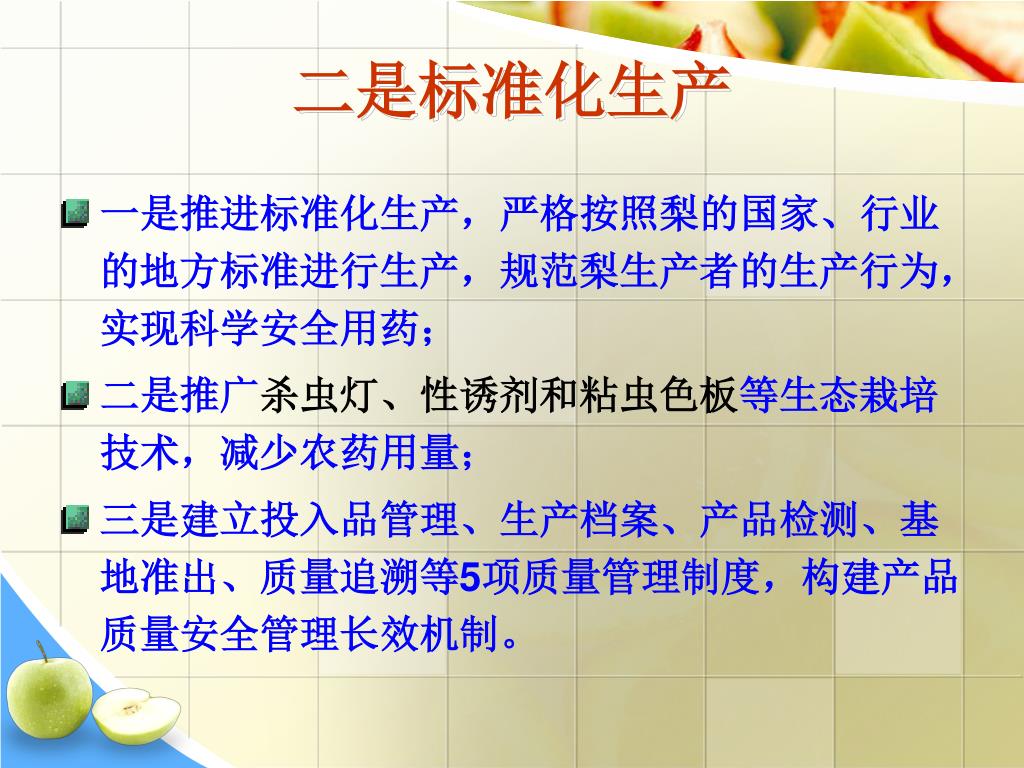 二是标准化生产

一是推进标准化生产，严格按照梨的国家、行业的地方标准进行生产，规范梨生产者的生产行为，实现科学安全用药；

二是推广杀虫灯、性诱剂和粘虫色板等生态栽培技术，减少农药用量；

三是建立投入品管理、生产档案、产品检测、基地准出、质量追溯等5项质量管理制度，构建产品质量安全管理长效机制。